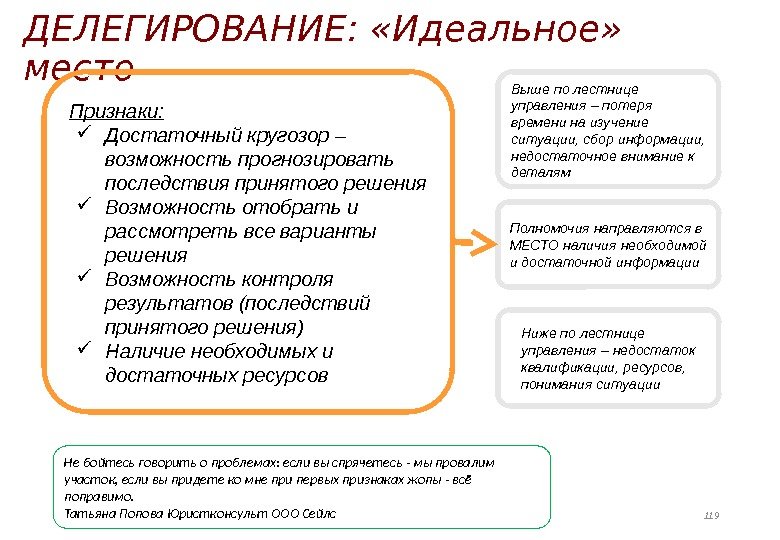 ДЕЛЕГИРОВАНИЕ: «Идеальное» место

Признаки:
✓ Достаточный кругозор – возможность прогнозировать последствия принятого решения
✓ Возможность отобрать и рассмотреть все варианты решения
✓ Возможность контроля результатов (последствий принятого решения)
✓ Наличие необходимых и достаточных ресурсов

Выше по лестнице управления – потеря времени на изучение ситуации, сбор информации, недостаточное внимание к деталям

Полномочия направляются в МЕСТО наличия необходимой и достаточной информации

Ниже по лестнице управления – недостаток квалификации, ресурсов, понимания ситуации

Не бойтесь говорить о проблемах: если вы спрячетесь - мы провалим участок, если вы придете ко мне при первых признаках жопы - всё поправимо.
Татьяна Попова Юристконсульт ООО Сейлс

119